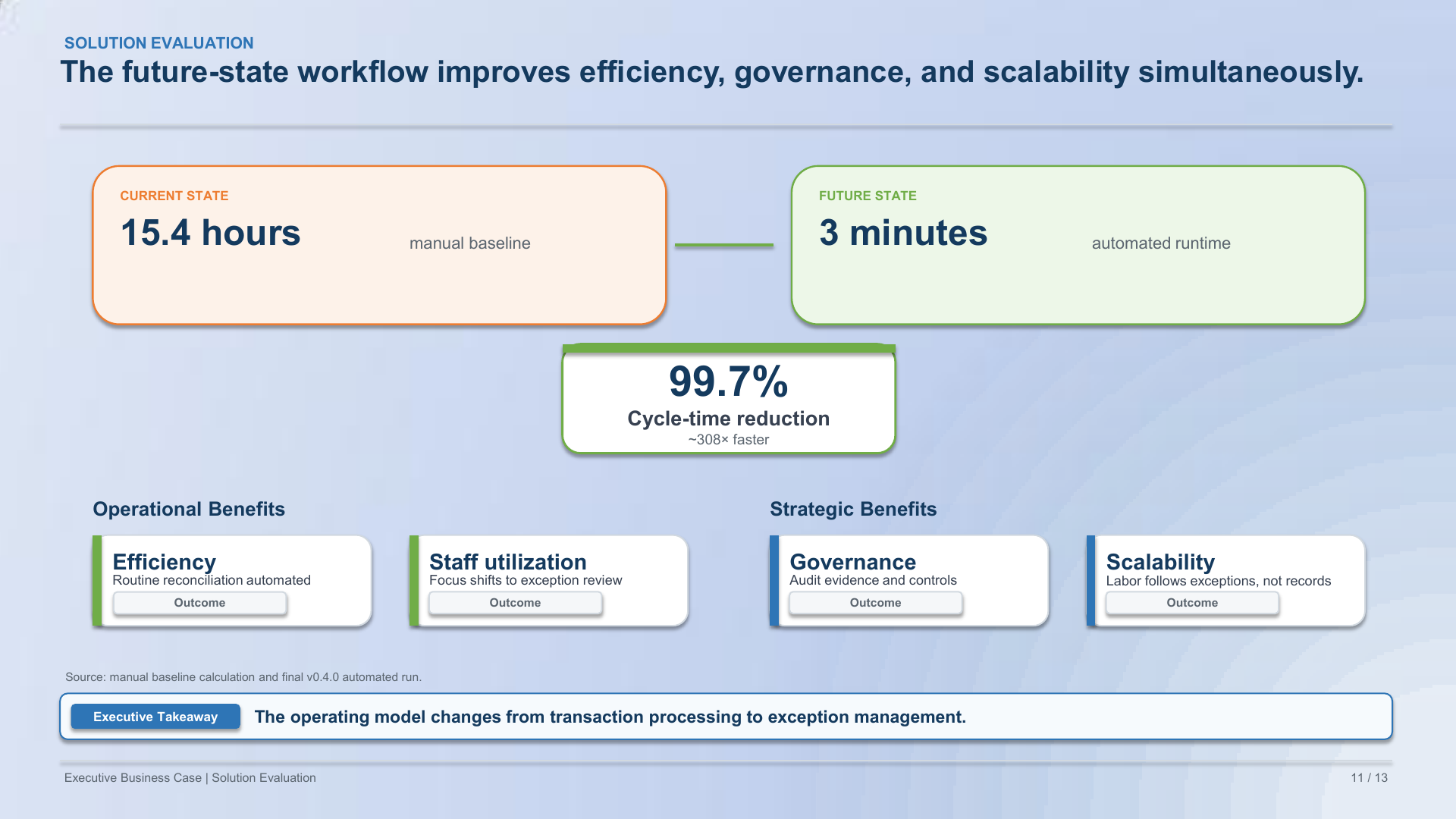 SOLUTION EVALUATION

The future-state workflow improves efficiency, governance, and scalability simultaneously.

CURRENT STATE

15.4 hours

manual baseline

FUTURE STATE

3 minutes

automated runtime

99.7%

Cycle-time reduction

~308× faster

Operational Benefits

Efficiency
Routine reconciliation automated
Outcome

Staff utilization
Focus shifts to exception review
Outcome

Strategic Benefits

Governance
Audit evidence and controls
Outcome

Scalability
Labor follows exceptions, not records
Outcome

Source: manual baseline calculation and final v0.4.0 automated run.

Executive Takeaway

The operating model changes from transaction processing to exception management.

Executive Business Case | Solution Evaluation

11 / 13